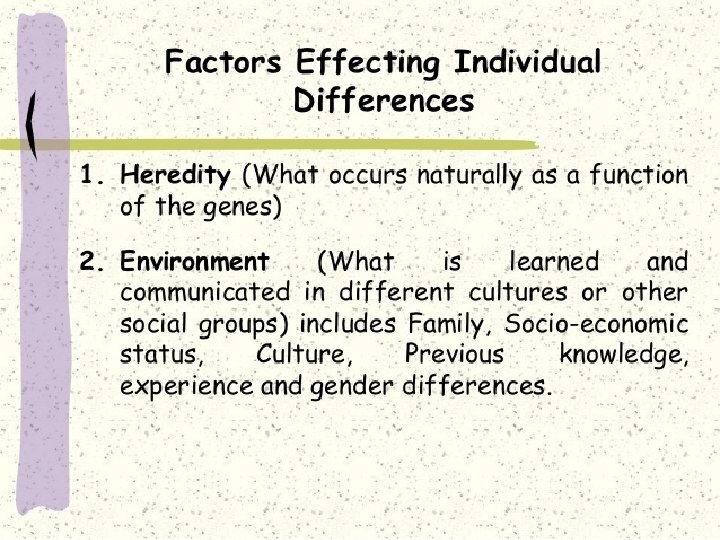 Factors Effecting Individual Differences

1. Heredity (What occurs naturally as a function of the genes)

2. Environment (What is learned and communicated in different cultures or other social groups) includes Family, Socio-economic status, Culture, Previous knowledge, experience and gender differences.